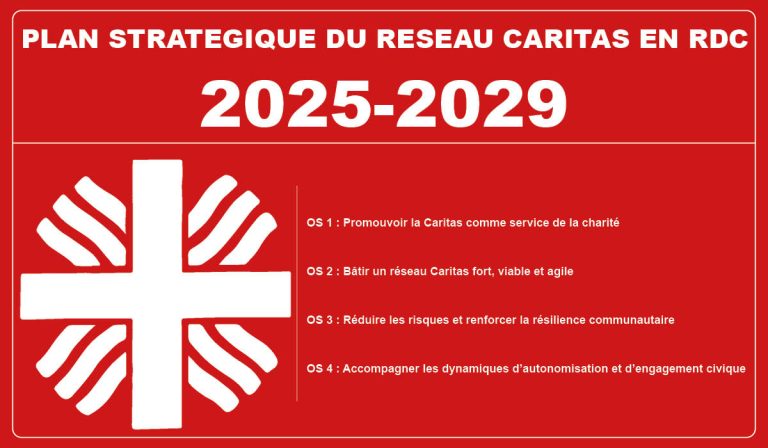 PLAN STRATEGIQUE DU RESEAU CARITAS EN RDC

2025-2029

OS 1 : Promouvoir la Caritas comme service de la charité

OS 2 : Bâtir un réseau Caritas fort, viable et agile

OS 3 : Réduire les risques et renforcer la résilience communautaire

OS 4 : Accompagner les dynamiques d'autonomisation et d'engagement civique